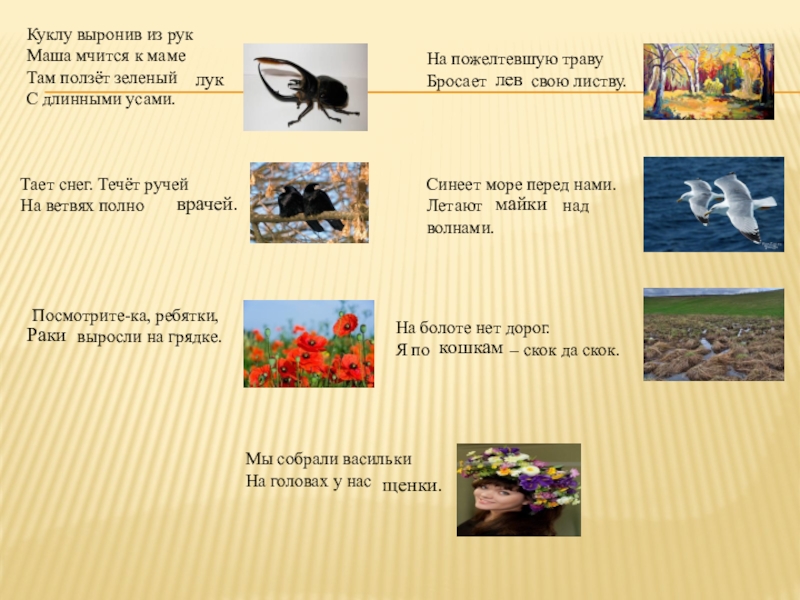 Куклу выронив из рук
Маша мчится к маме
Там ползёт зеленый лук
С длинными усами.

На пожелтевшую траву
Бросает лев свою листву.

Тает снег. Течёт ручей
На ветвях полно врачей.

Синеет море перед нами.
Летают майки над волнами.

Посмотрите-ка, ребятки,
Раки выросли на грядке.

На болоте нет дорог.
Я по кошкам – скок да скок.

Мы собрали васильки
На головах у нас щенки.